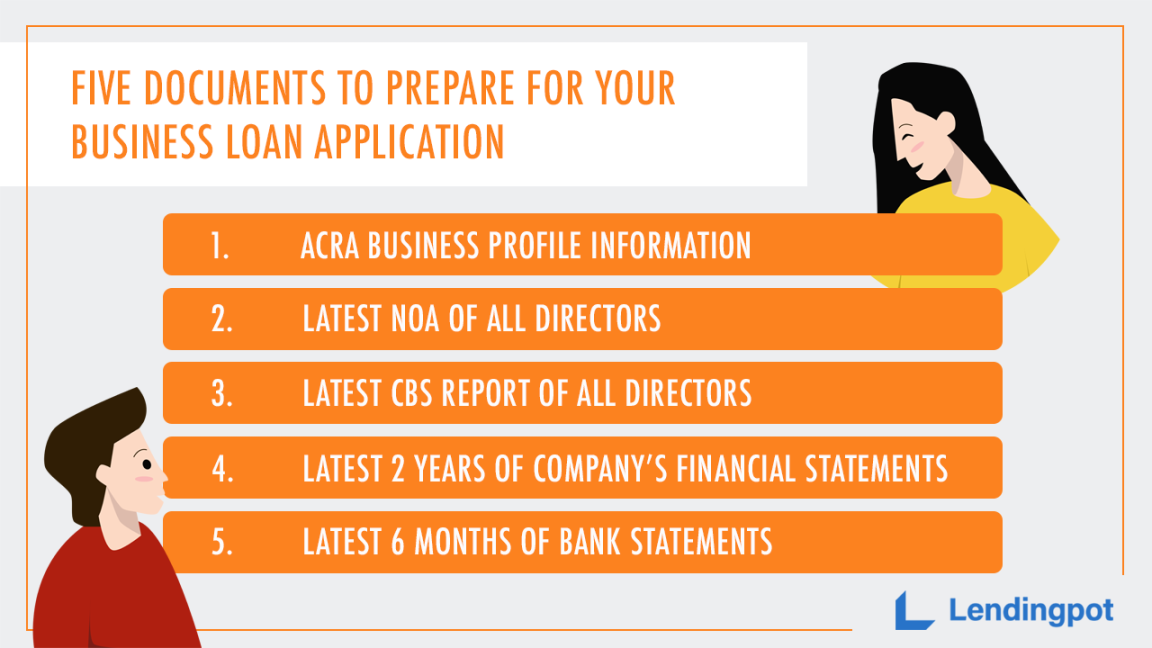 FIVE DOCUMENTS TO PREPARE FOR YOUR BUSINESS LOAN APPLICATION

1. ACRA BUSINESS PROFILE INFORMATION

2. LATEST NOA OF ALL DIRECTORS

3. LATEST CBS REPORT OF ALL DIRECTORS

4. LATEST 2 YEARS OF COMPANY'S FINANCIAL STATEMENTS

5. LATEST 6 MONTHS OF BANK STATEMENTS

Lendingpot